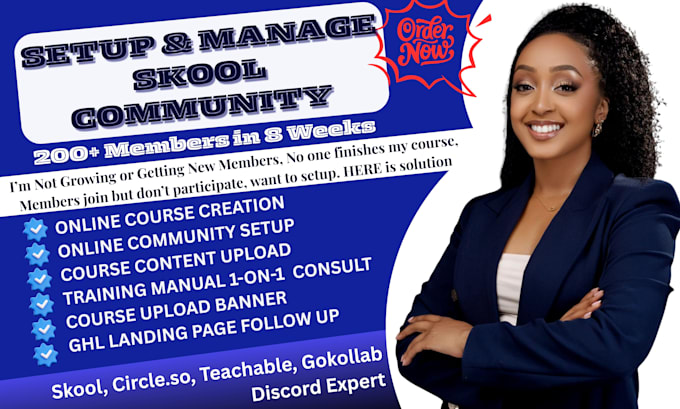 SETUP & MANAGE SKOOL COMMUNITY

Order Now

200+ Members in 8 Weeks

I'm Not Growing or Getting New Members, No one finishes my course, Members join but don't participate, want to setup, HERE is solution

ONLINE COURSE CREATION
ONLINE COMMUNITY SETUP
COURSE CONTENT UPLOAD
TRAINING MANUAL 1-ON-1 CONSULT
COURSE UPLOAD BANNER
GHL LANDING PAGE FOLLOW UP

Skool, Circle.so, Teachable, Gokollab
Discord Expert